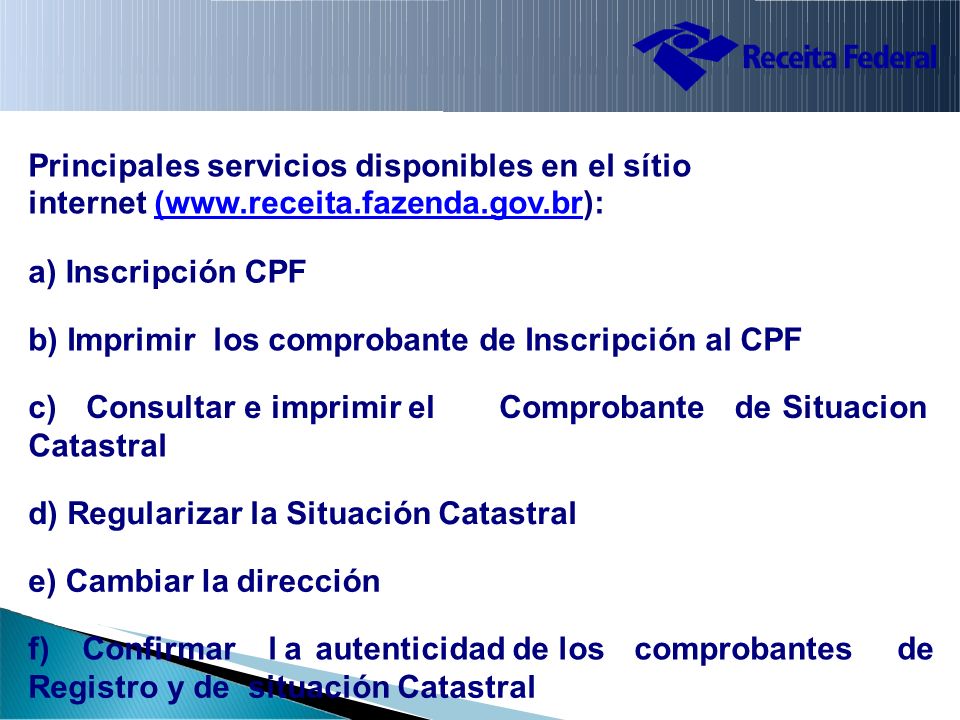 Receita Federal

Principales servicios disponibles en el sítio internet (www.receita.fazenda.gov.br):

a) Inscripción CPF

b) Imprimir los comprobante de Inscripción al CPF

c) Consultar e imprimir el Comprobante de Situacion Catastral

d) Regularizar la Situación Catastral

e) Cambiar la dirección

f) Confirmar l a autenticidad de los comprobantes de Registro y de situación Catastral